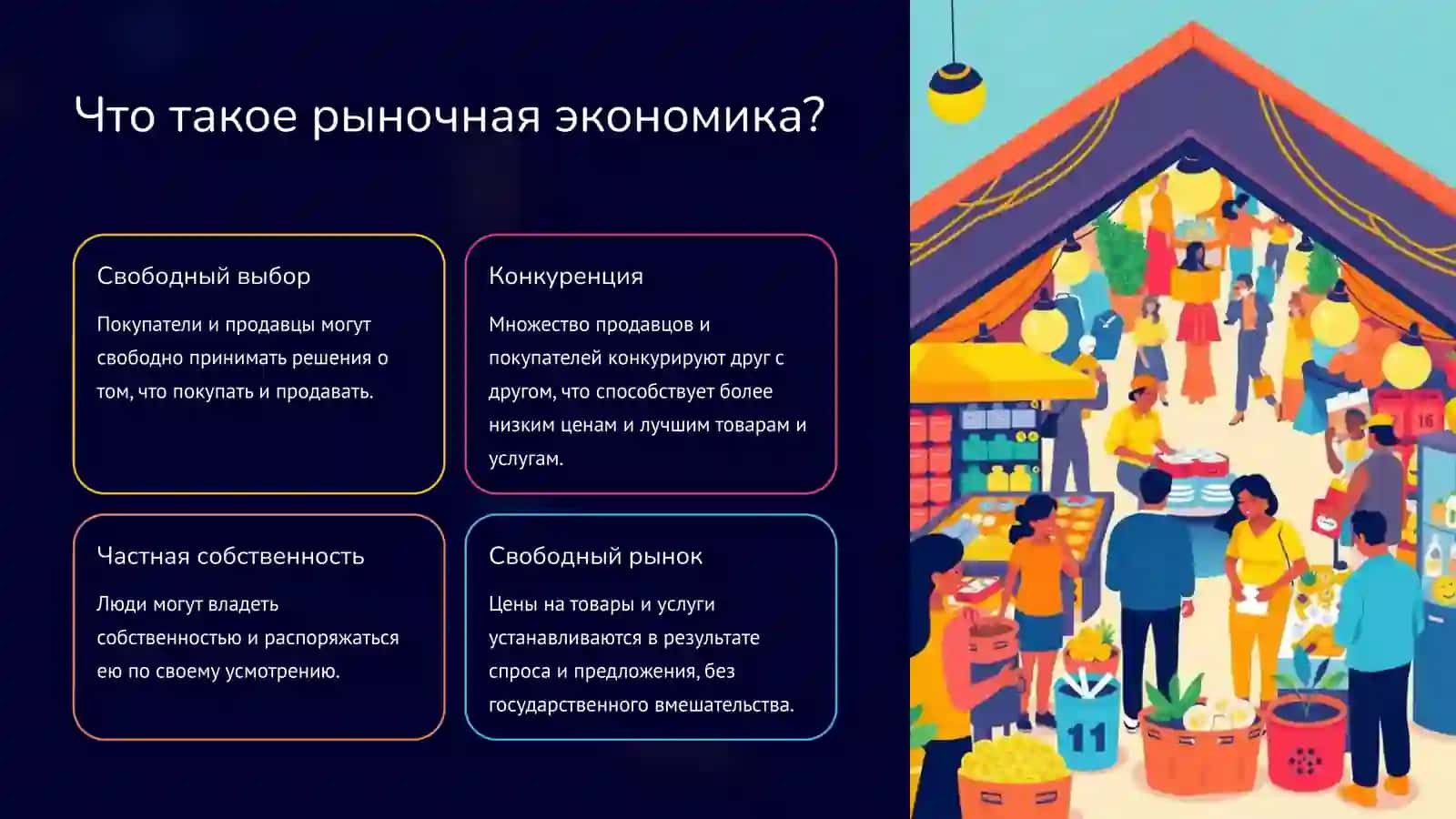 Что такое рыночная экономика?

Свободный выбор

Покупатели и продавцы могут свободно принимать решения о том, что покупать и продавать.

Конкуренция

Множество продавцов и покупателей конкурируют друг с другом, что способствует более низким ценам и лучшим товарам и услугам.

Частная собственность

Люди могут владеть собственностью и распоряжаться ею по своему усмотрению.

Свободный рынок

Цены на товары и услуги устанавливаются в результате спроса и предложения, без государственного вмешательства.

16

11